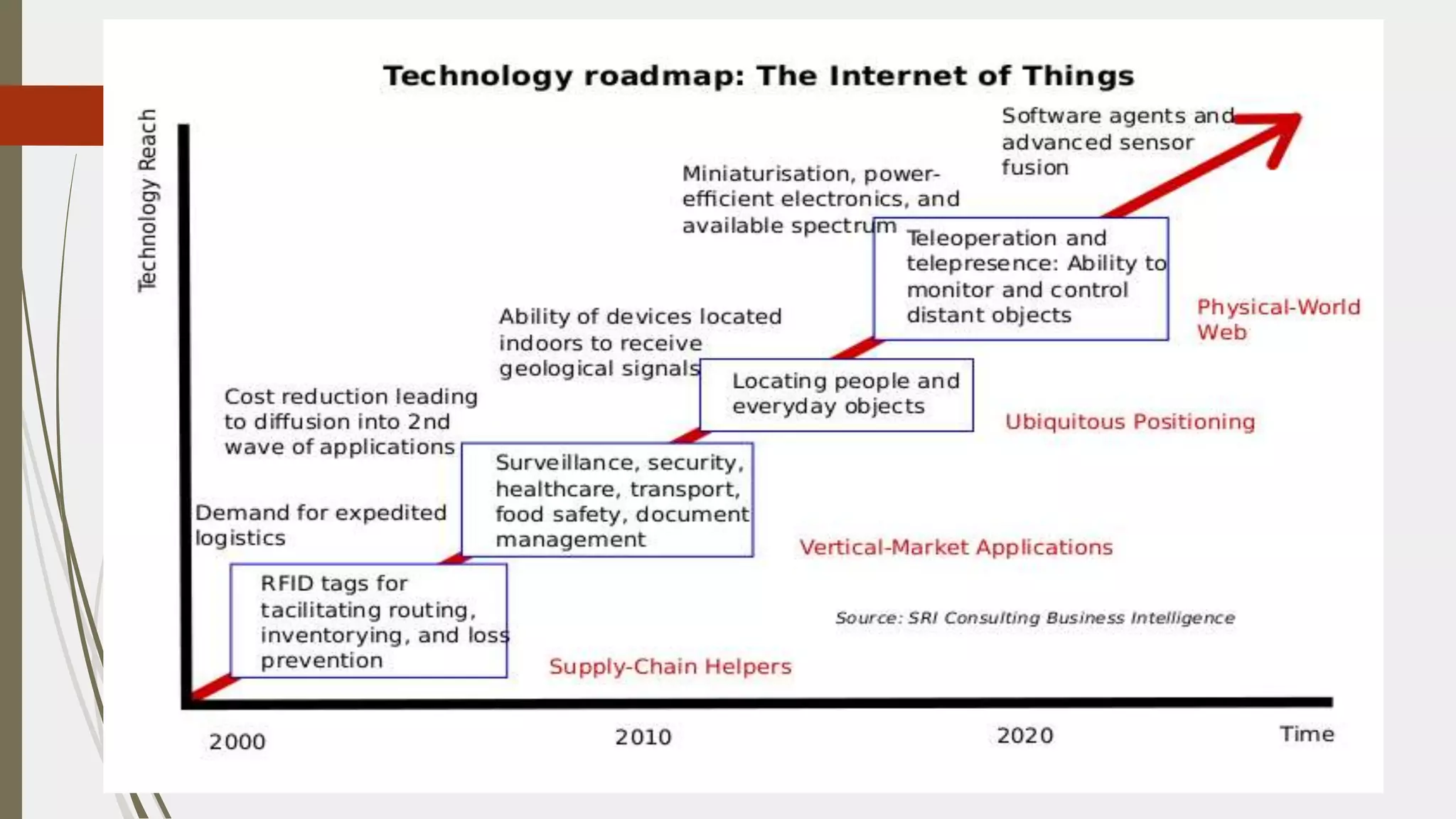 Technology roadmap: The Internet of Things

Technology Reach

Software agents and advanced sensor fusion

Miniaturisation, power-efficient electronics, and available spectrum

Teleoperation and telepresence: Ability to monitor and control distant objects

Physical-World Web

Ability of devices located indoors to receive geological signals

Locating people and everyday objects

Ubiquitous Positioning

Cost reduction leading to diffusion into 2nd wave of applications

Surveillance, security, healthcare, transport, food safety, document management

Vertical-Market Applications

Demand for expedited logistics

RFID tags for tacilitating routing, inventorying, and loss prevention

Supply-Chain Helpers

Source: SRI Consulting Business Intelligence

2000

2010

2020

Time